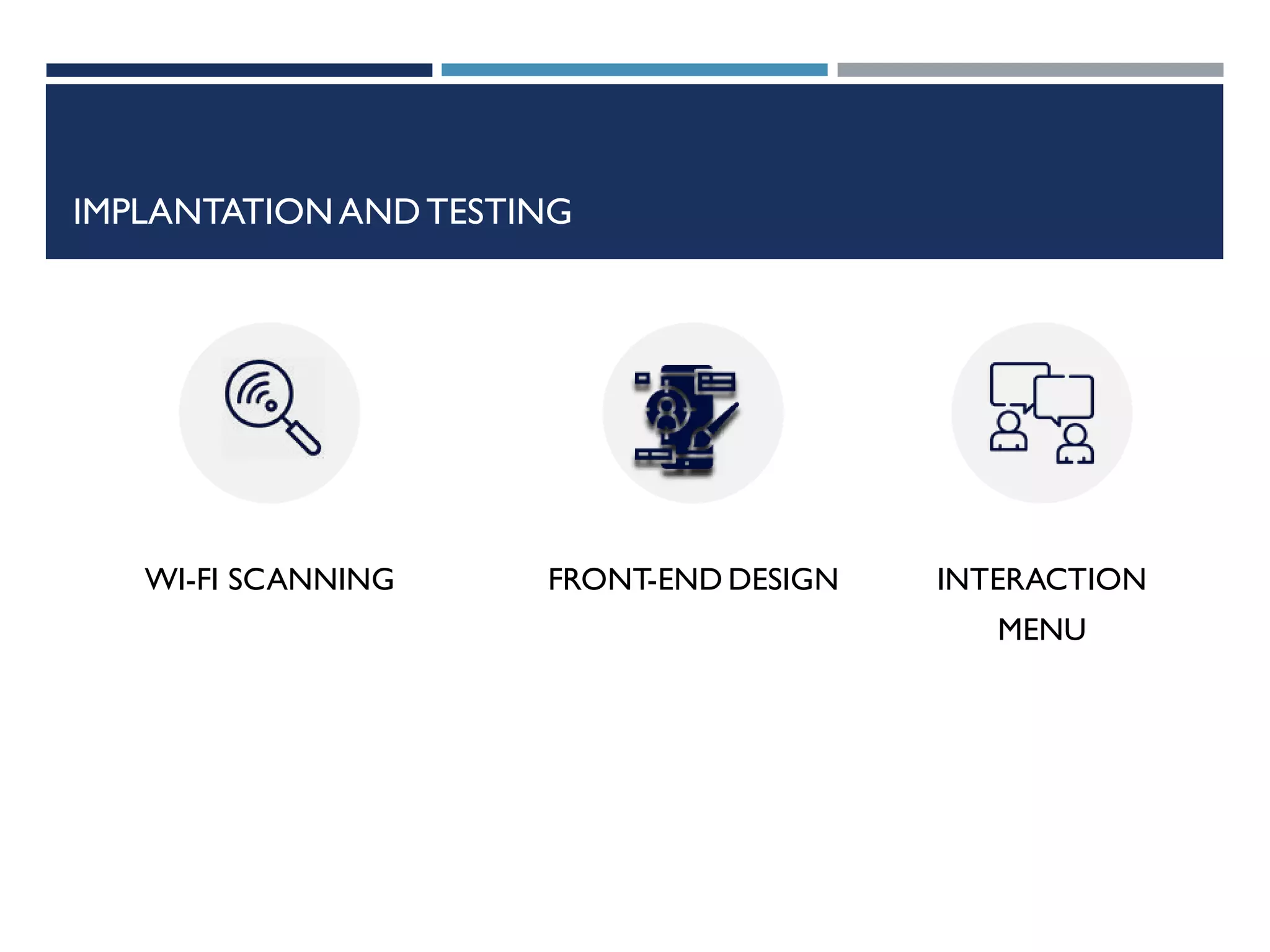 IMPLANTATION AND TESTING

WI-FI SCANNING

FRONT-END DESIGN

INTERACTION MENU